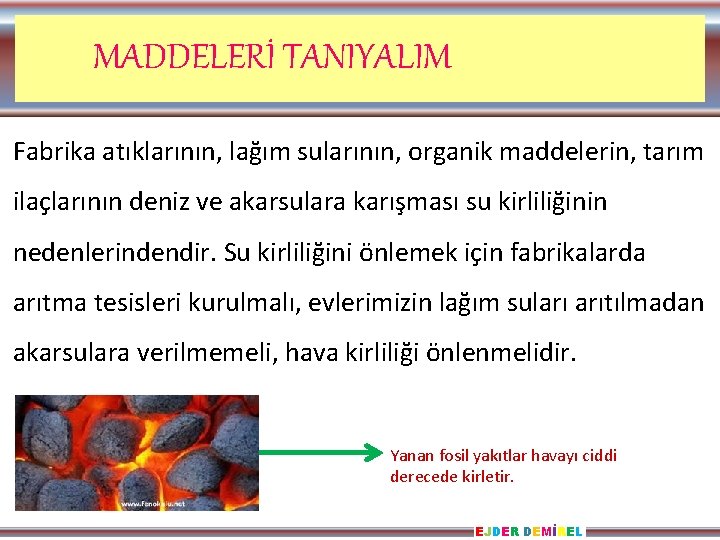 MADDELERİ TANIYALIM

Fabrika atıklarının, lağım sularının, organik maddelerin, tarım ilaçlarının deniz ve akarsulara karışması su kirliliğinin nedenlerindendir. Su kirliliğini önlemek için fabrikalarda arıtma tesisleri kurulmalı, evlerimizin lağım suları arıtılmadan akarsulara verilmemeli, hava kirliliği önlenmelidir.

www.fenokulu.net

Yanan fosil yakıtlar havayı ciddi derecede kirletir.

EJDER DEMİREL